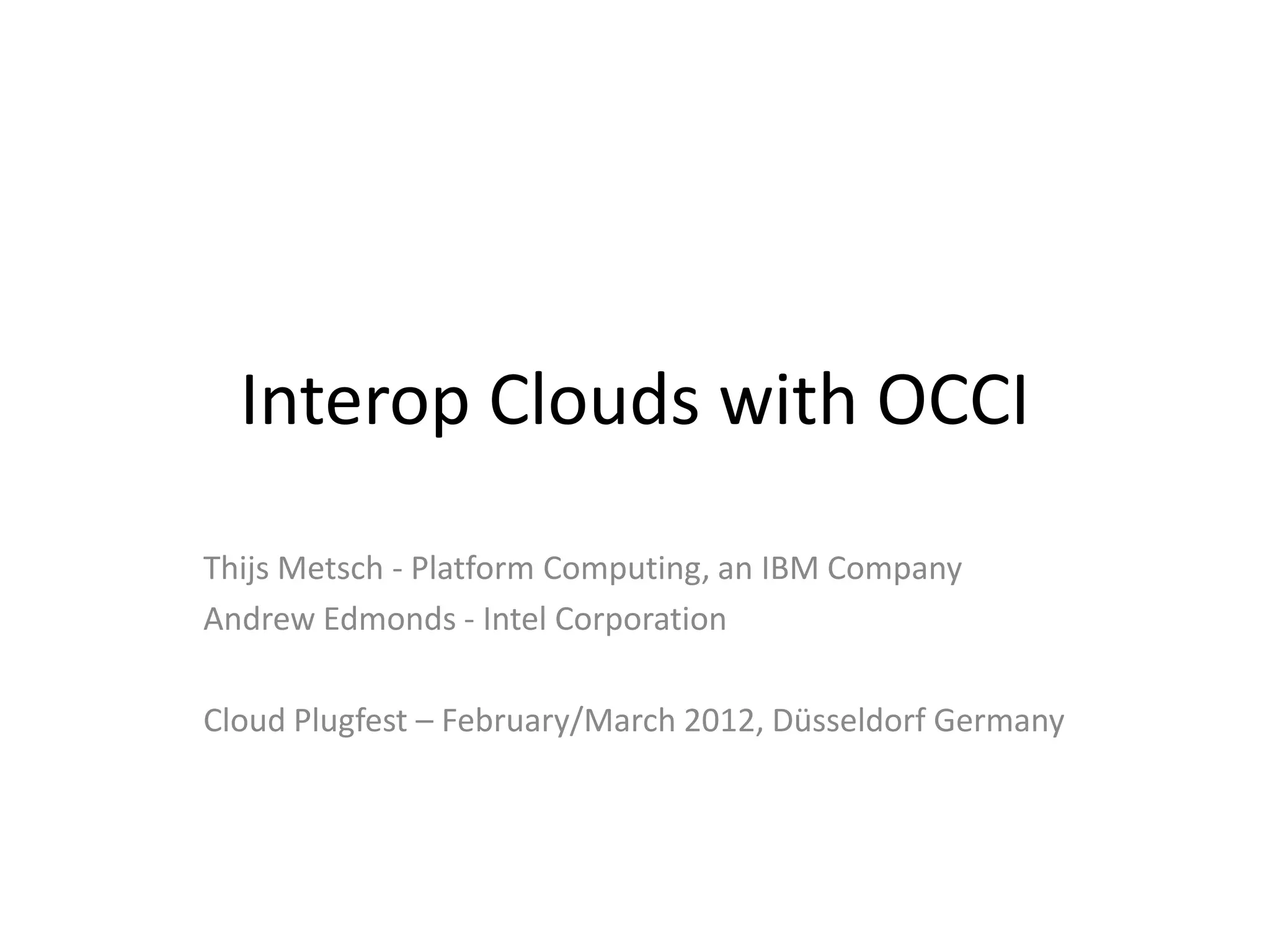 Interop Clouds with OCCI

Thijs Metsch - Platform Computing, an IBM Company
Andrew Edmonds - Intel Corporation

Cloud Plugfest – February/March 2012, Düsseldorf Germany